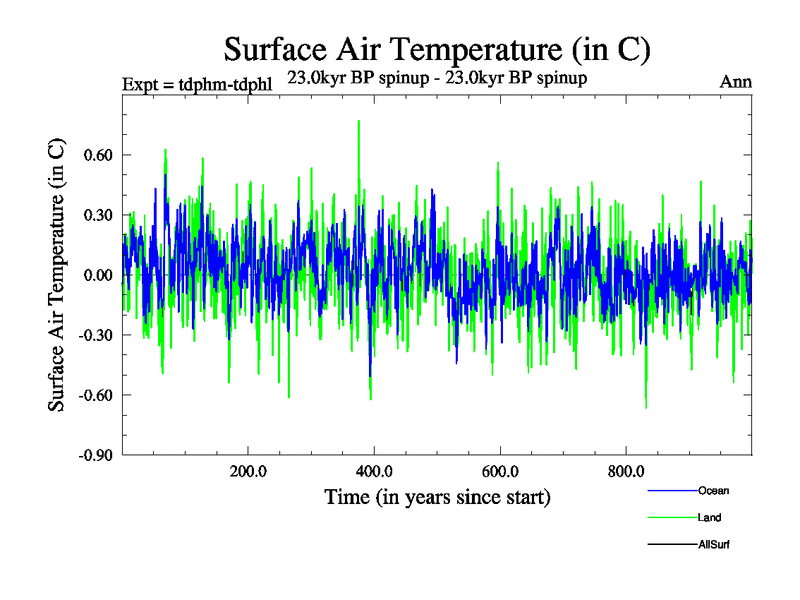 Surface Air Temperature (in C)

Expt = tdphm-tdphl

23.0kyr BP spinup - 23.0kyr BP spinup

Ann

Surface Air Temperature (in C)

0.60
0.30
0.00
-0.30
-0.60
-0.90

200.0
400.0
600.0
800.0

Time (in years since start)

Ocean
Land
AllSurf